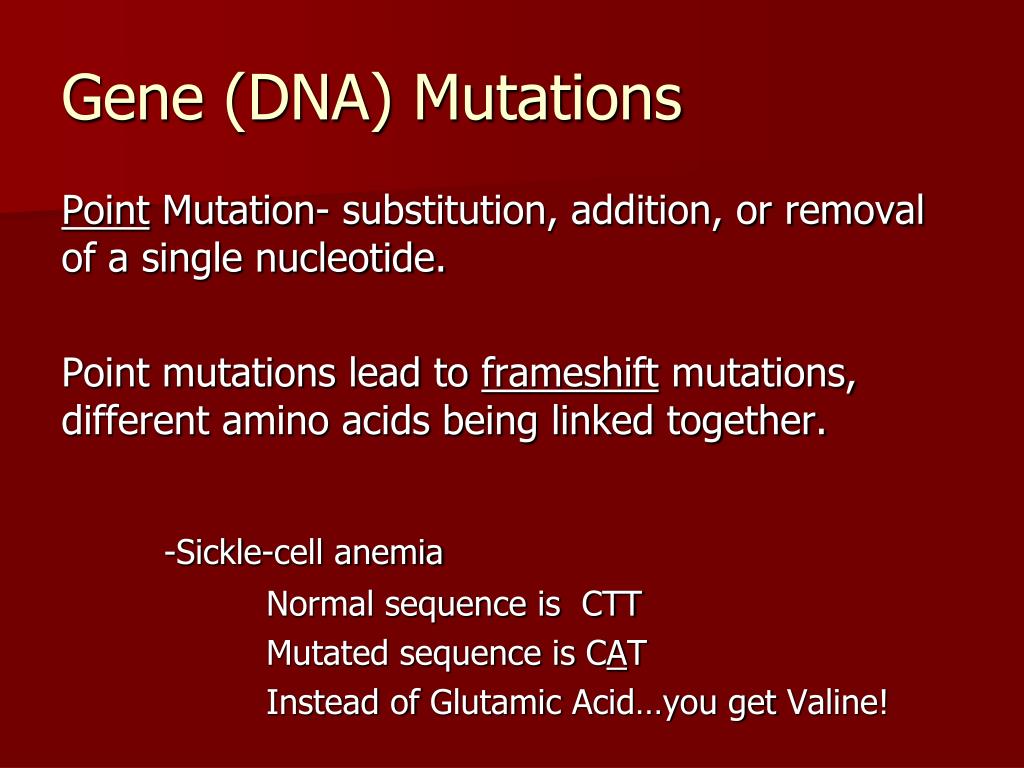 Gene (DNA) Mutations

Point Mutation- substitution, addition, or removal of a single nucleotide.

Point mutations lead to frameshift mutations, different amino acids being linked together.

-Sickle-cell anemia

Normal sequence is CTT

Mutated sequence is CAT

Instead of Glutamic Acid…you get Valine!